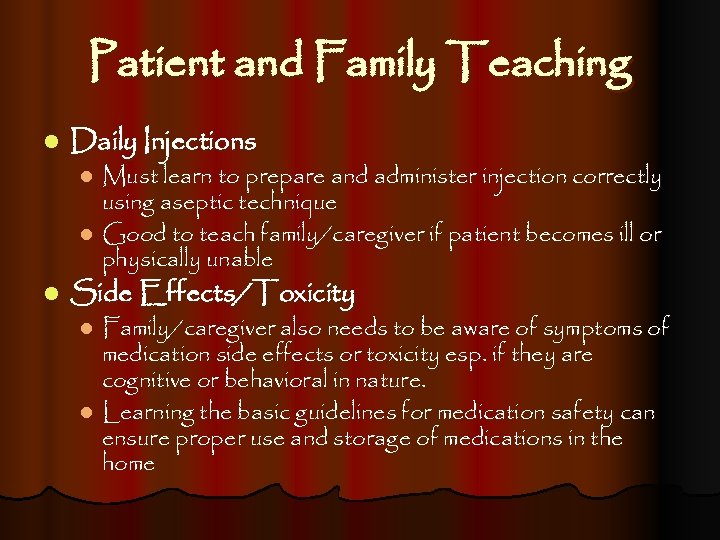 Patient and Family Teaching

- Daily Injections
  - Must learn to prepare and administer injection correctly using aseptic technique
  - Good to teach family/caregiver if patient becomes ill or physically unable
- Side Effects/Toxicity
  - Family/caregiver also needs to be aware of symptoms of medication side effects or toxicity esp. if they are cognitive or behavioral in nature.
  - Learning the basic guidelines for medication safety can ensure proper use and storage of medications in the home